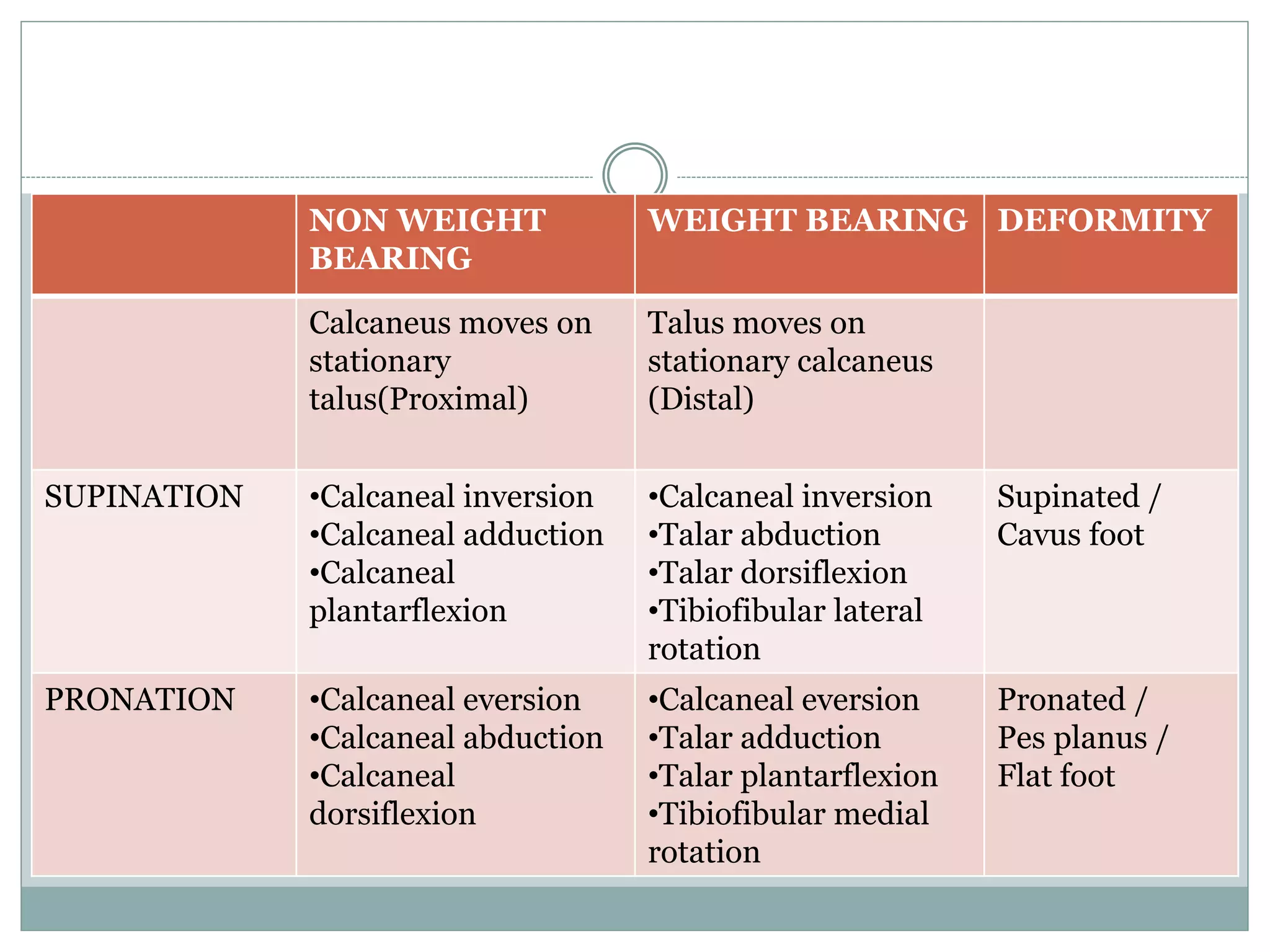 | | NON WEIGHT BEARING | WEIGHT BEARING | DEFORMITY |
|---|---|---|---|
| | Calcaneus moves on stationary talus(Proximal) | Talus moves on stationary calcaneus (Distal) | |
| SUPINATION | •Calcaneal inversion •Calcaneal adduction •Calcaneal plantarflexion | •Calcaneal inversion •Talar abduction •Talar dorsiflexion •Tibiofibular lateral rotation | Supinated / Cavus foot |
| PRONATION | •Calcaneal eversion •Calcaneal abduction •Calcaneal dorsiflexion | •Calcaneal eversion •Talar adduction •Talar plantarflexion •Tibiofibular medial rotation | Pronated / Pes planus / Flat foot |